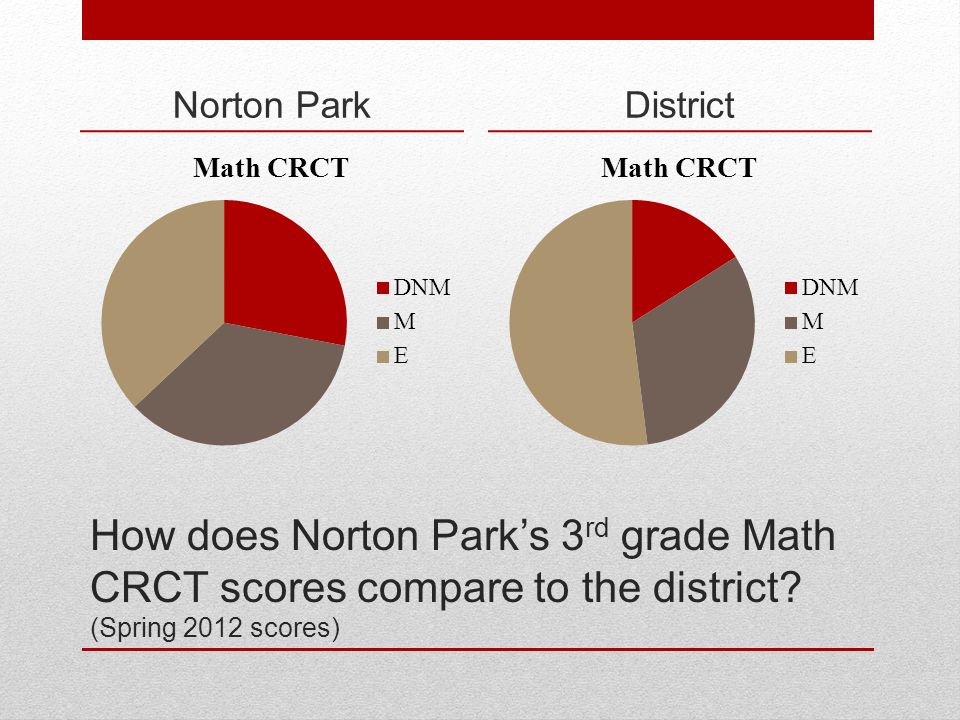 Norton Park

Math CRCT

DNM
M
E

District

Math CRCT

DNM
M
E

How does Norton Park's 3$^{rd}$ grade Math CRCT scores compare to the district?
(Spring 2012 scores)